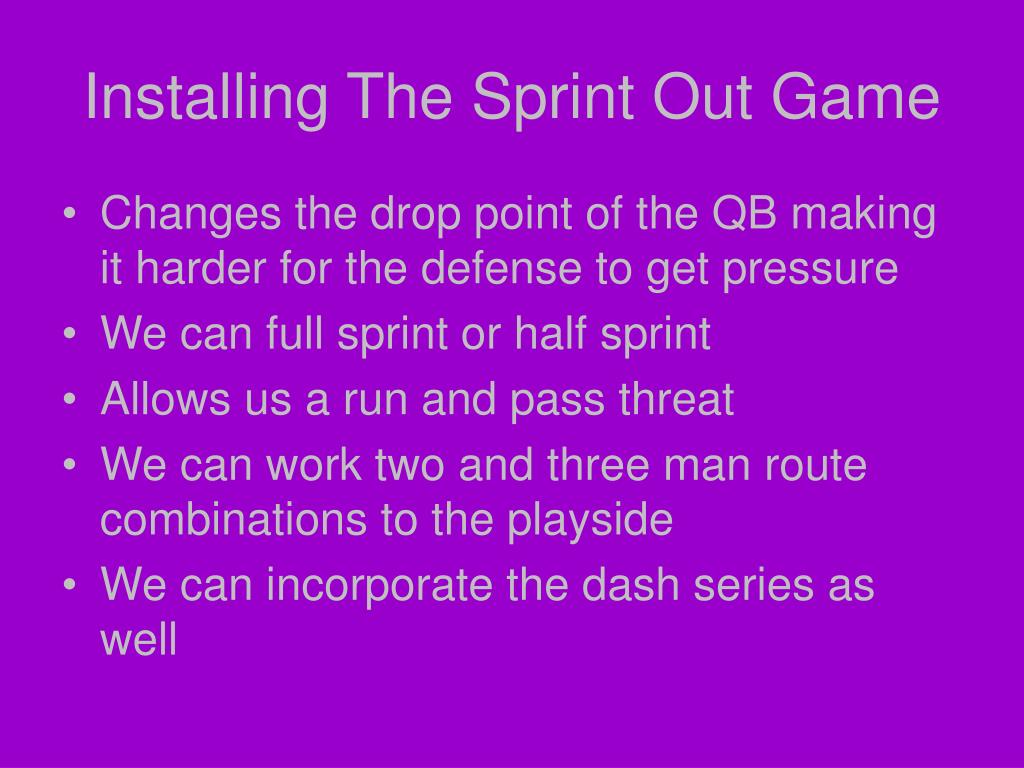 Installing The Sprint Out Game

• Changes the drop point of the QB making it harder for the defense to get pressure
• We can full sprint or half sprint
• Allows us a run and pass threat
• We can work two and three man route combinations to the playside
• We can incorporate the dash series as well